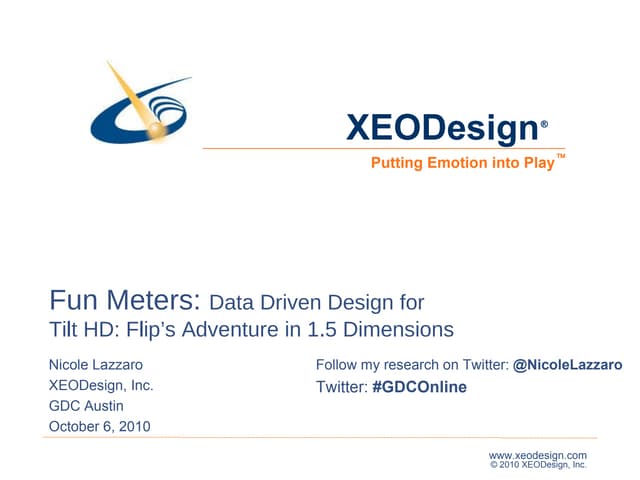 XEODesign®
Putting Emotion into Play™

Fun Meters: Data Driven Design for Tilt HD: Flip's Adventure in 1.5 Dimensions

Nicole Lazzaro
XEODesign, Inc.
GDC Austin
October 6, 2010

Follow my research on Twitter: @NicoleLazzaro
Twitter: #GDCOnline

www.xeodesign.com
© 2010 XEODesign, Inc.